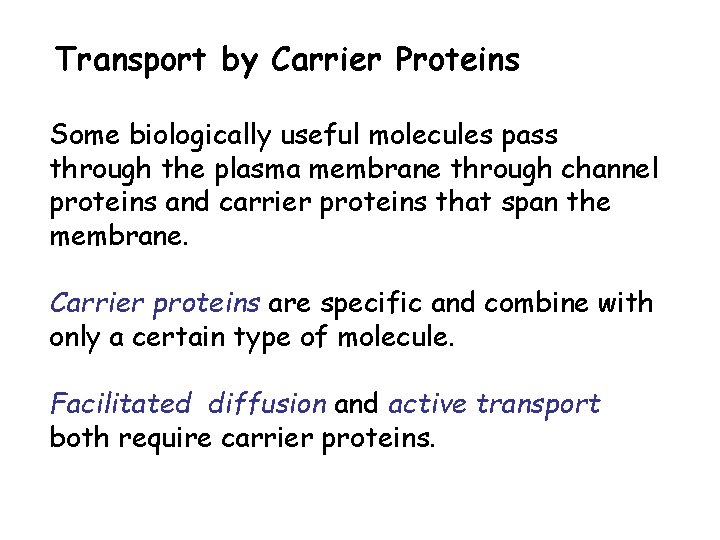 Transport by Carrier Proteins

Some biologically useful molecules pass through the plasma membrane through channel proteins and carrier proteins that span the membrane.

Carrier proteins are specific and combine with only a certain type of molecule.

Facilitated diffusion and active transport both require carrier proteins.